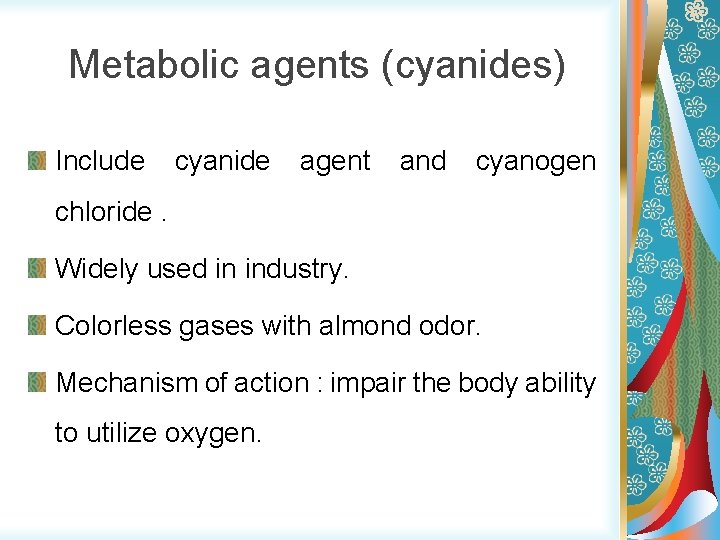 Metabolic agents (cyanides)

Include cyanide agent and cyanogen chloride .

Widely used in industry.

Colorless gases with almond odor.

Mechanism of action : impair the body ability to utilize oxygen.